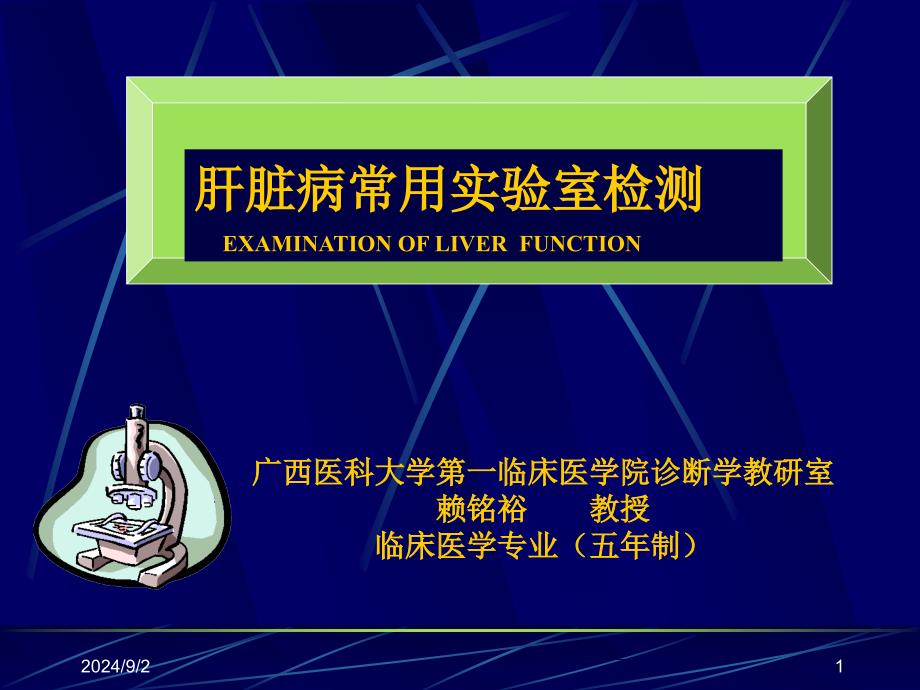 肝脏病常用实验室检测

EXAMINATION OF LIVER FUNCTION

广西医科大学第一临床医学院诊断学教研室
赖铭裕　　教授
临床医学专业（五年制）

2024/9/2

1